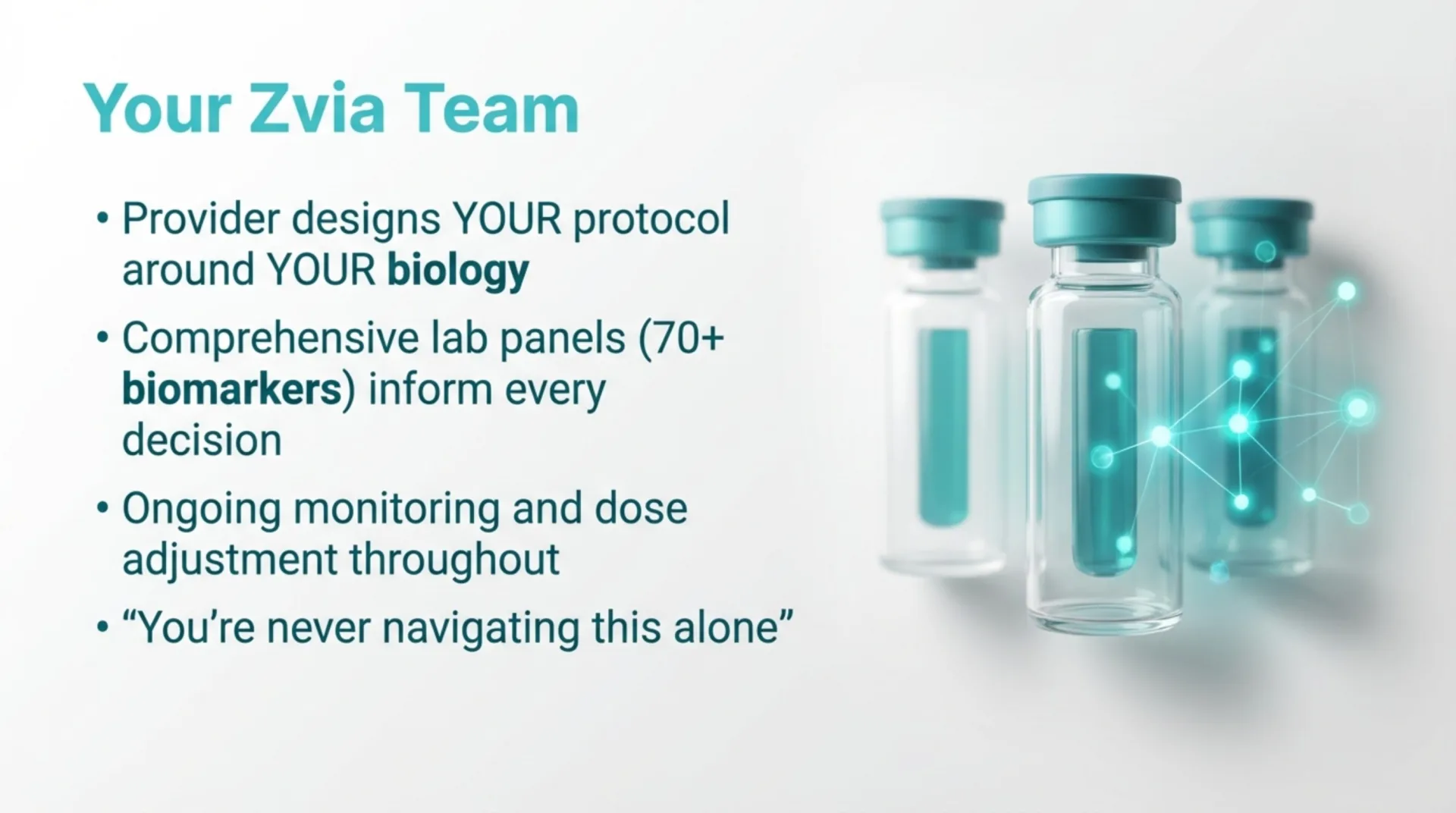 Your Zvia Team

• Provider designs YOUR protocol around YOUR biology

• Comprehensive lab panels (70+ biomarkers) inform every decision

• Ongoing monitoring and dose adjustment throughout

• “You’re never navigating this alone”